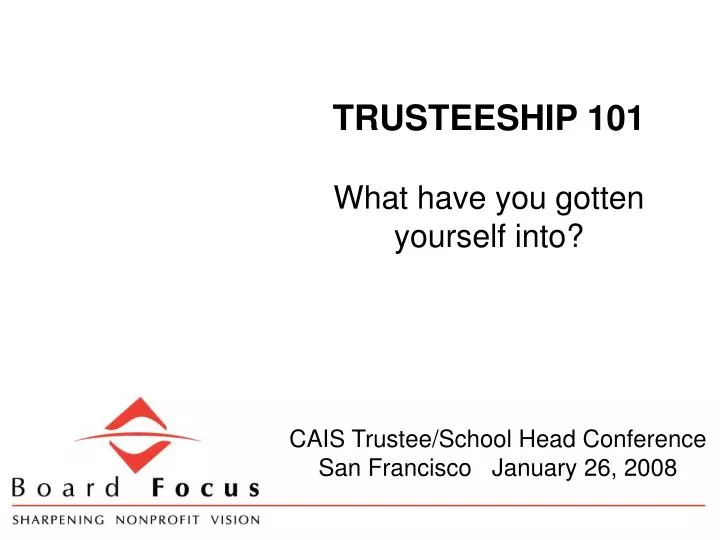 TRUSTEESHIP 101

What have you gotten yourself into?

CAIS Trustee/School Head Conference
San Francisco January 26, 2008

Board Focus
SHARPENING NONPROFIT VISION